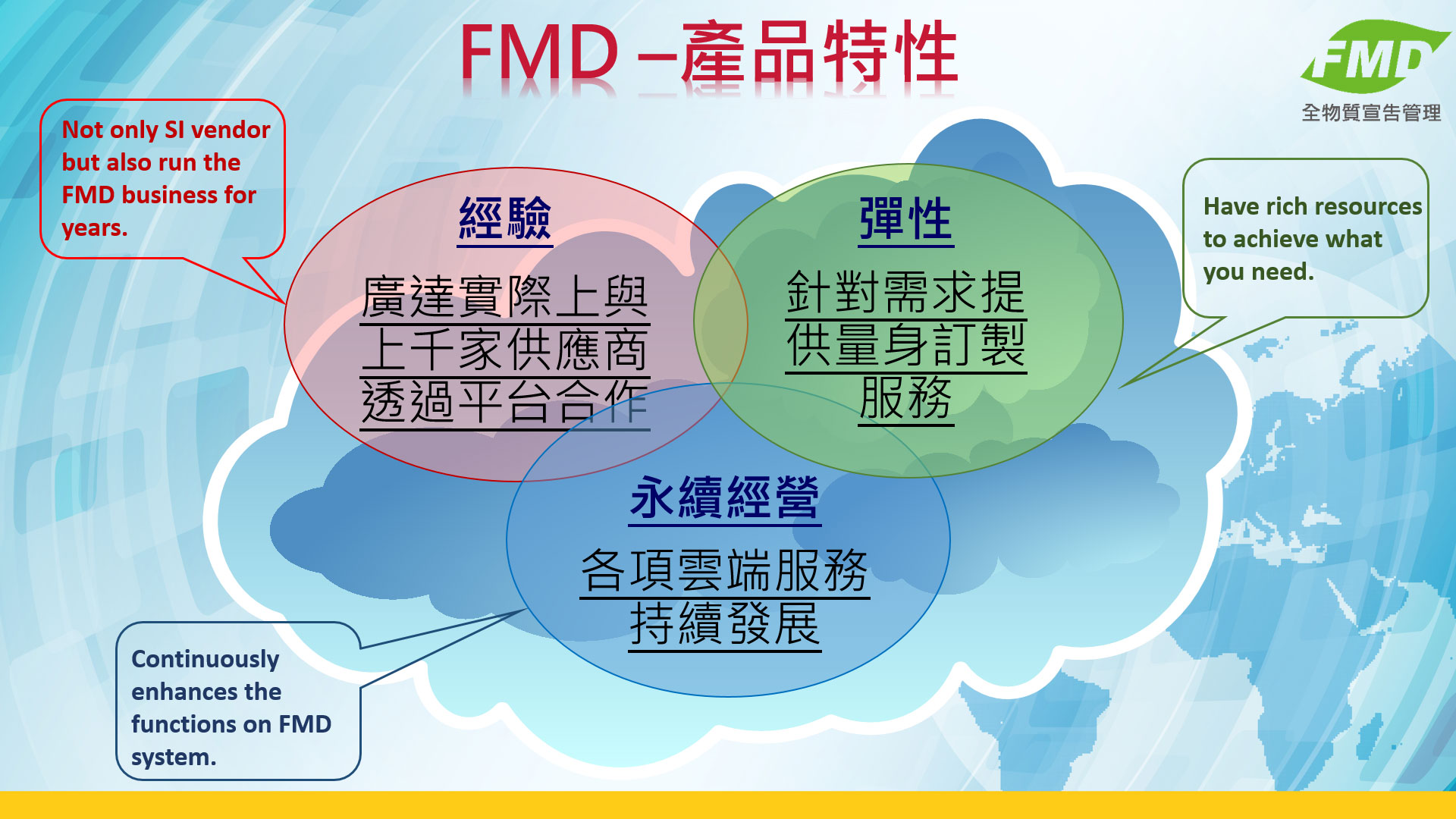 FMD –產品特性

FMD
全物質宣告管理

Not only SI vendor but also run the FMD business for years.

經驗

廣達實際上與上千家供應商透過平台合作

彈性

針對需求提供量身訂製服務

Have rich resources to achieve what you need.

永續經營

各項雲端服務持續發展

Continuously enhances the functions on FMD system.